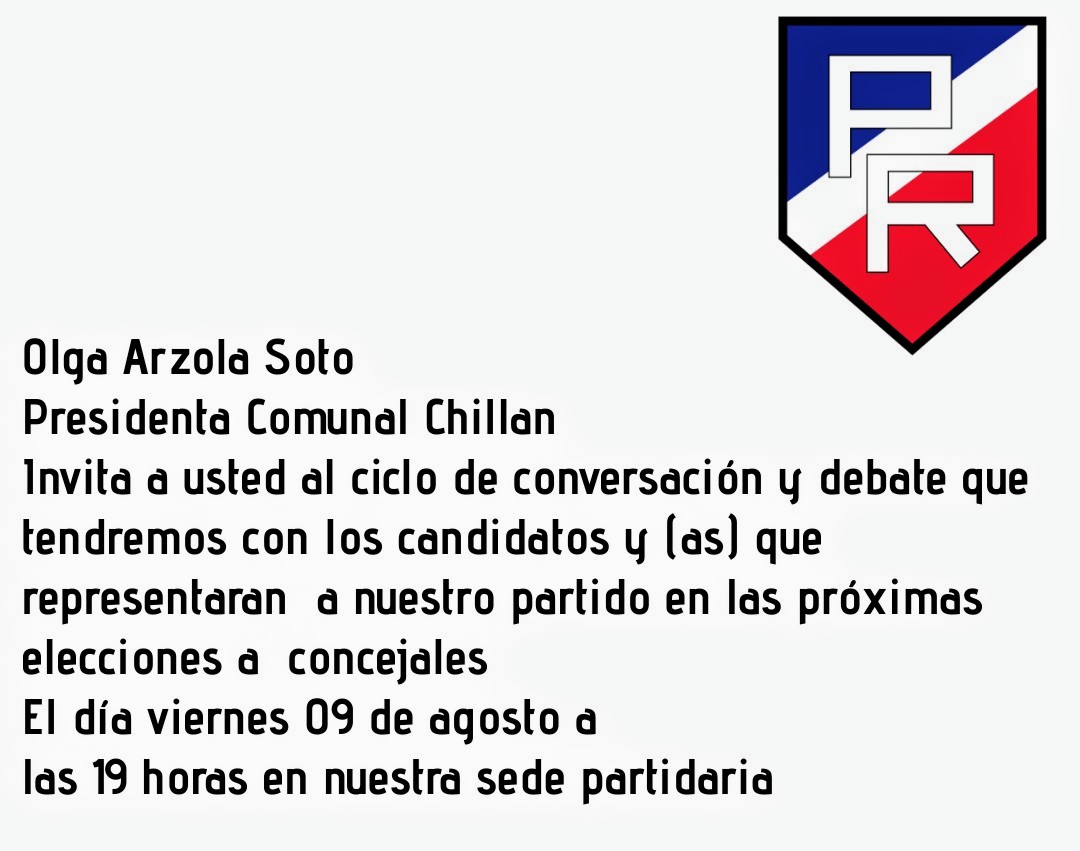 PR

Olga Arzola Soto
Presidenta Comunal Chillan
Invita a usted al ciclo de conversación y debate que tendremos con los candidatos y (as) que representaran a nuestro partido en las próximas elecciones a concejales
El día viernes 09 de agosto a
las 19 horas en nuestra sede partidaria